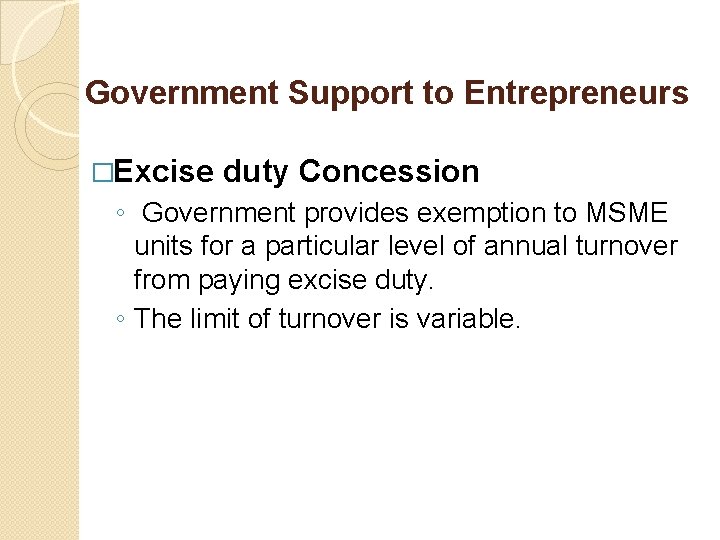 Government Support to Entrepreneurs

□Excise duty Concession

◦ Government provides exemption to MSME units for a particular level of annual turnover from paying excise duty.

◦ The limit of turnover is variable.